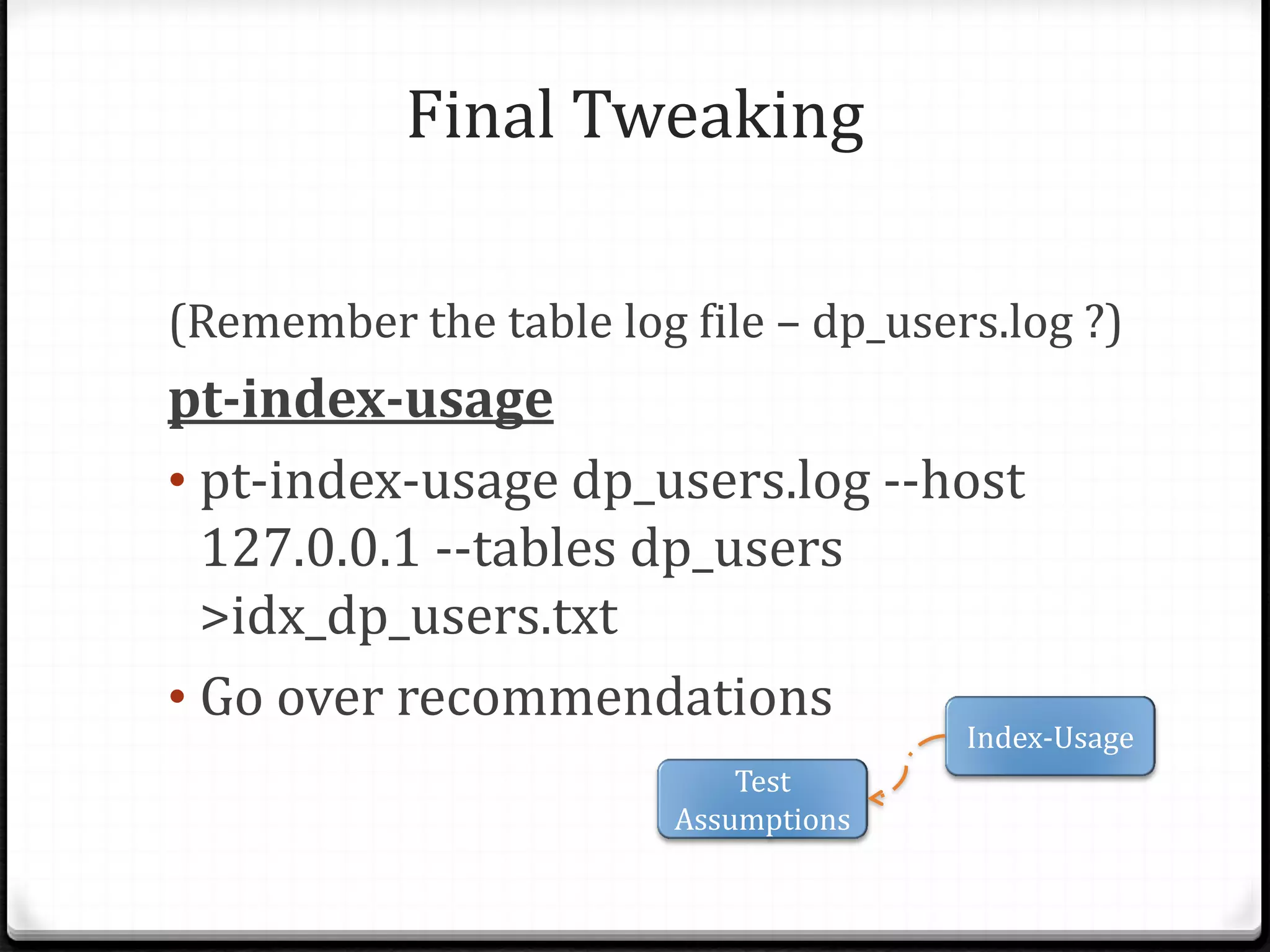 Final Tweaking

(Remember the table log file – dp_users.log ?)

pt-index-usage

• pt-index-usage dp_users.log --host 127.0.0.1 --tables dp_users >idx_dp_users.txt
• Go over recommendations

Index-Usage

Test Assumptions